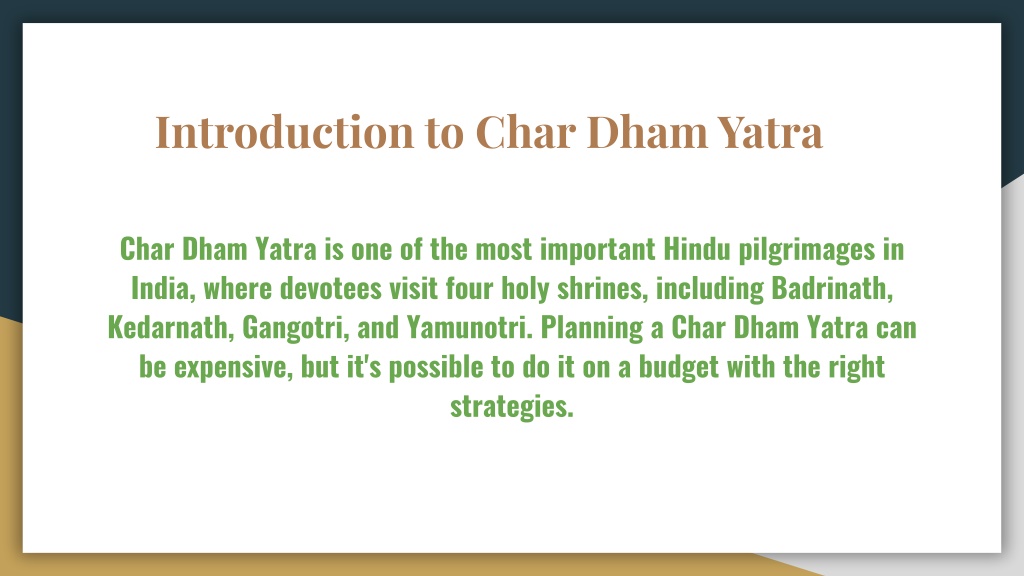 Introduction to Char Dham Yatra

Char Dham Yatra is one of the most important Hindu pilgrimages in India, where devotees visit four holy shrines, including Badrinath, Kedarnath, Gangotri, and Yamunotri. Planning a Char Dham Yatra can be expensive, but it's possible to do it on a budget with the right strategies.